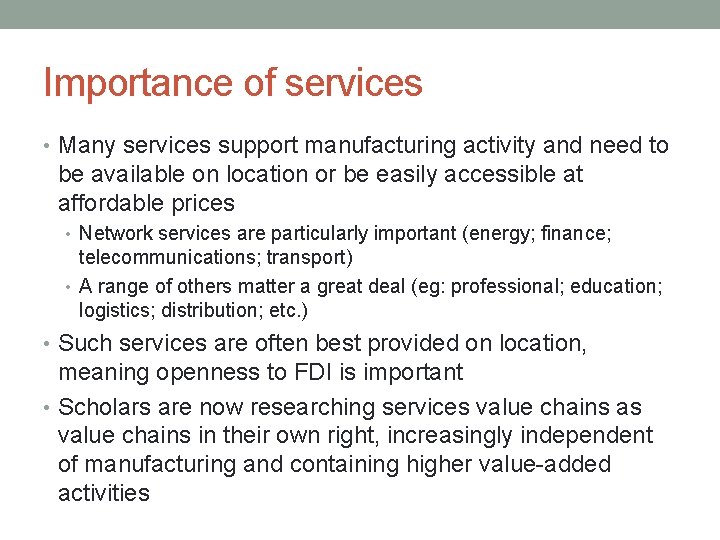 Importance of services

• Many services support manufacturing activity and need to be available on location or be easily accessible at affordable prices

• Network services are particularly important (energy; finance; telecommunications; transport)

• A range of others matter a great deal (eg: professional; education; logistics; distribution; etc.)

• Such services are often best provided on location, meaning openness to FDI is important

• Scholars are now researching services value chains as value chains in their own right, increasingly independent of manufacturing and containing higher value-added activities